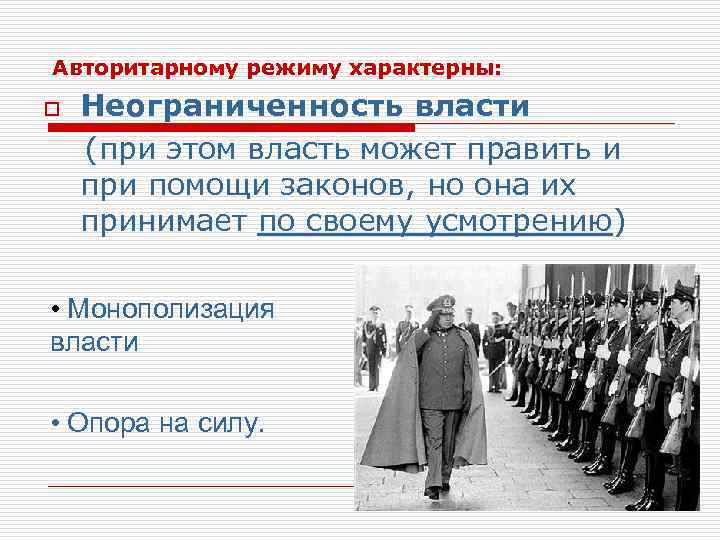 Авторитарному режиму характерны:

Неограниченность власти

(при этом власть может править и при помощи законов, но она их принимает по своему усмотрению)

• Монополизация власти

• Опора на силу.